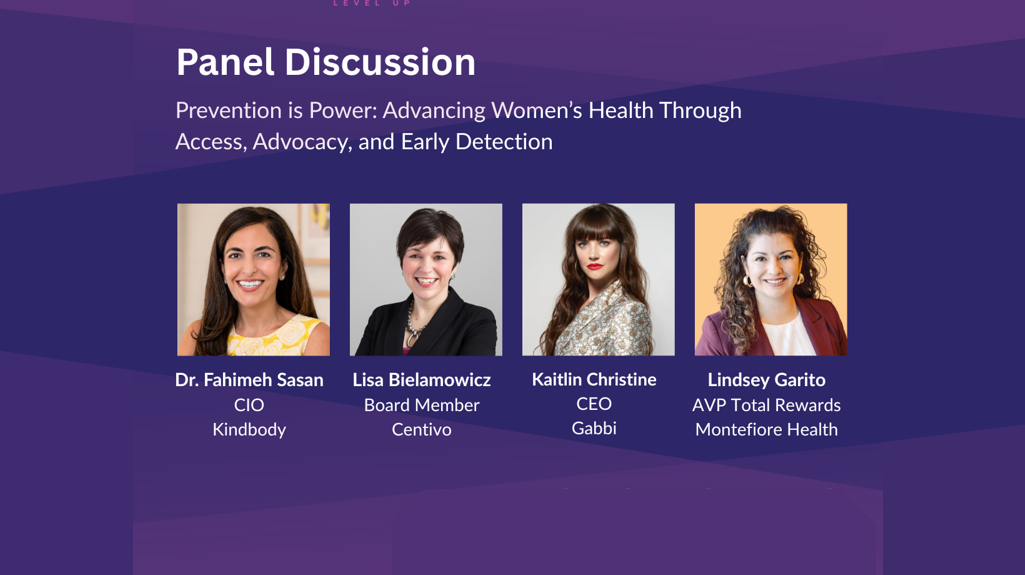 LEVEL UP

Panel Discussion

Prevention is Power: Advancing Women's Health Through Access, Advocacy, and Early Detection

Dr. Fahimeh Sasan
CIO
Kindbody

Lisa Bielamowicz
Board Member
Centivo

Kaitlin Christine
CEO
Gabbi

Lindsey Garito
AVP Total Rewards
Montefiore Health